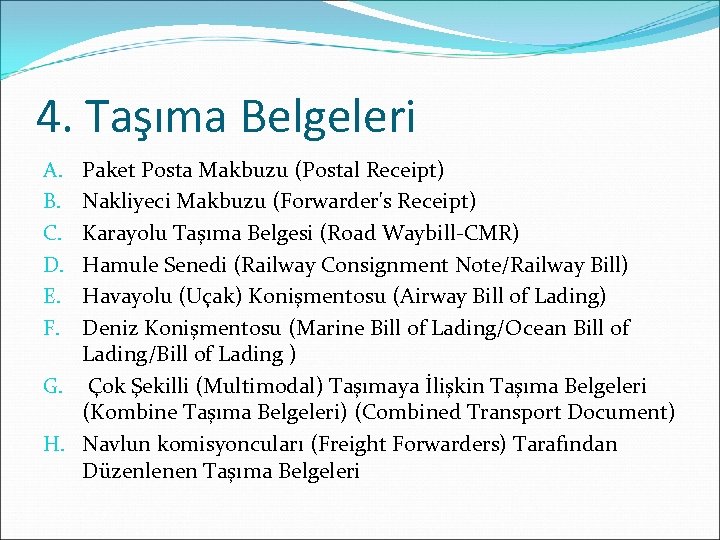 4. Taşıma Belgeleri

A. Paket Posta Makbuzu (Postal Receipt)
B. Nakliyeci Makbuzu (Forwarder's Receipt)
C. Karayolu Taşıma Belgesi (Road Waybill-CMR)
D. Hamule Senedi (Railway Consignment Note/Railway Bill)
E. Havayolu (Uçak) Konişmentosu (Airway Bill of Lading)
F. Deniz Konişmentosu (Marine Bill of Lading/Ocean Bill of Lading/Bill of Lading )
G. Çok Şekilli (Multimodal) Taşımaya İlişkin Taşıma Belgeleri (Kombine Taşıma Belgeleri) (Combined Transport Document)
H. Navlun komisyoncuları (Freight Forwarders) Tarafından Düzenlenen Taşıma Belgeleri